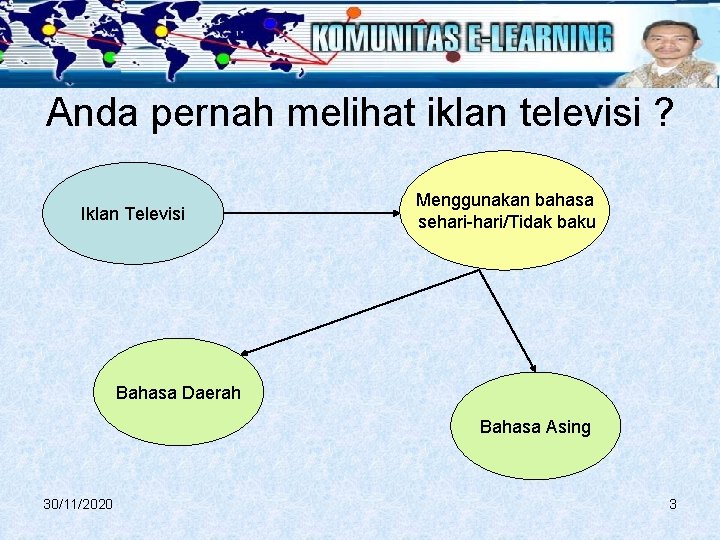 KOMUNITAS E-LEARNING

Anda pernah melihat iklan televisi ?

Iklan Televisi

Menggunakan bahasa sehari-hari/Tidak baku

Bahasa Daerah

Bahasa Asing

30/11/2020

3